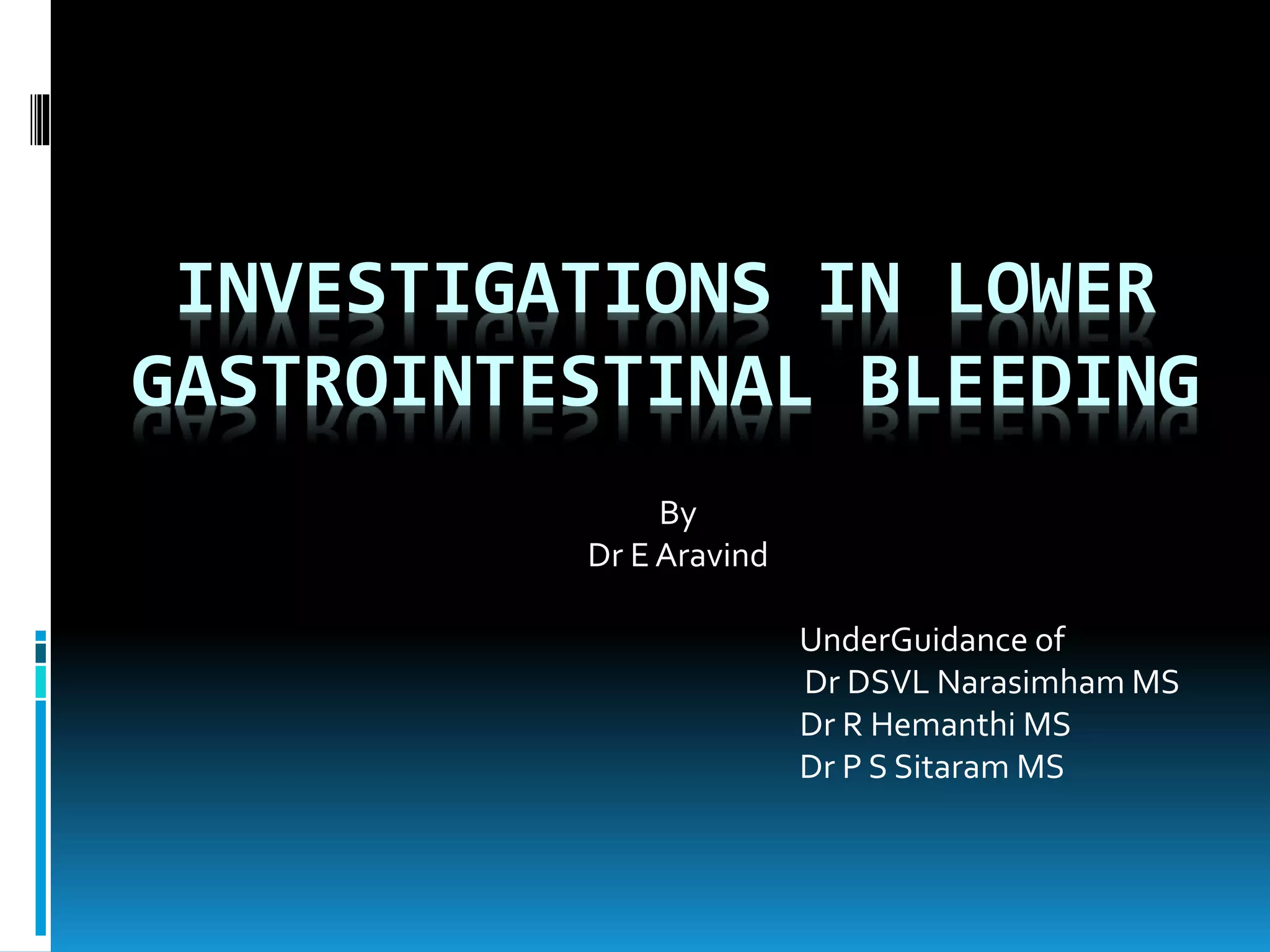 INVESTIGATIONS IN LOWER GASTROINTESTINAL BLEEDING

By
Dr E Aravind

UnderGuidance of
Dr DSVL Narasimham MS
Dr R Hemanthi MS
Dr P S Sitaram MS